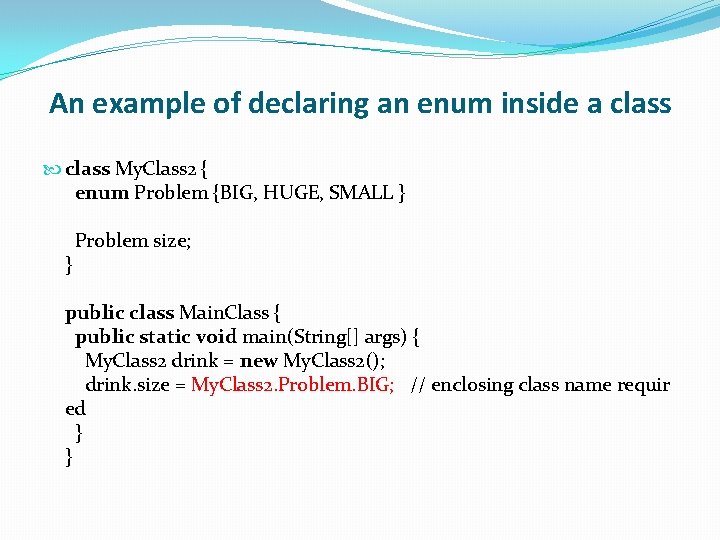 An example of declaring an enum inside a class

class MyClass2 {
enum Problem {BIG, HUGE, SMALL }

Problem size;
}

public class MainClass {
public static void main(String[] args) {
MyClass2 drink = new MyClass2();
drink.size = MyClass2.Problem.BIG; // enclosing class name required
}
}